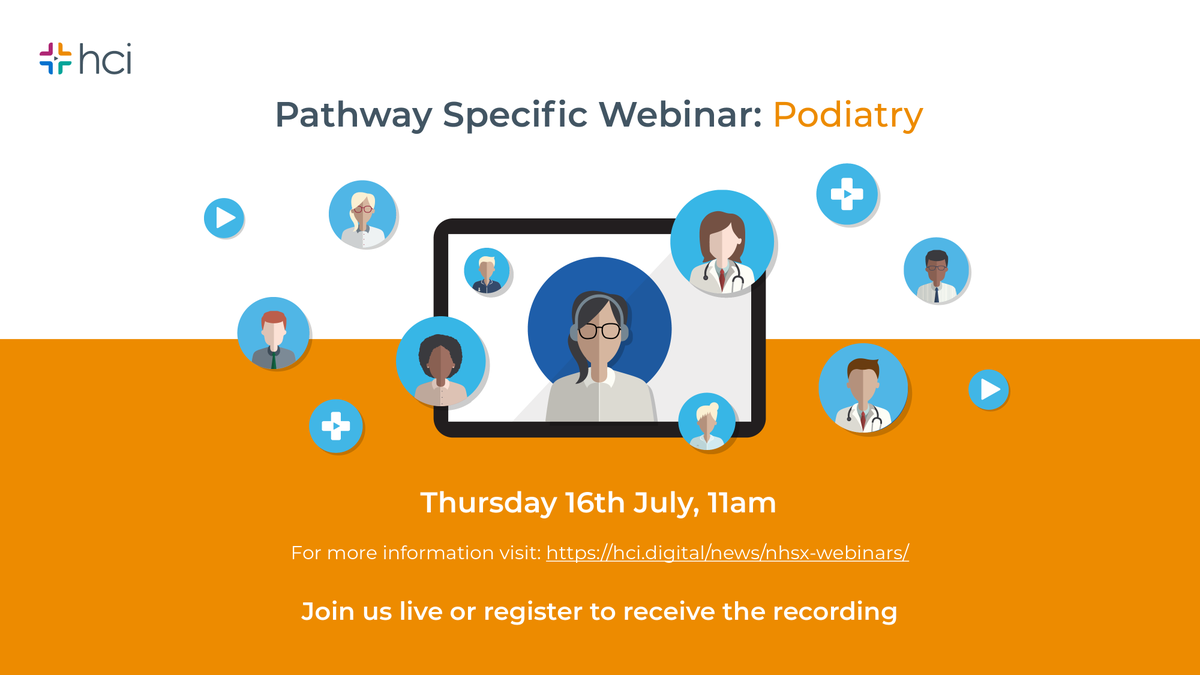 hci

Pathway Specific Webinar: Podiatry

Thursday 16th July, 11am

For more information visit: https://hci.digital/news/nhsx-webinars/

Join us live or register to receive the recording